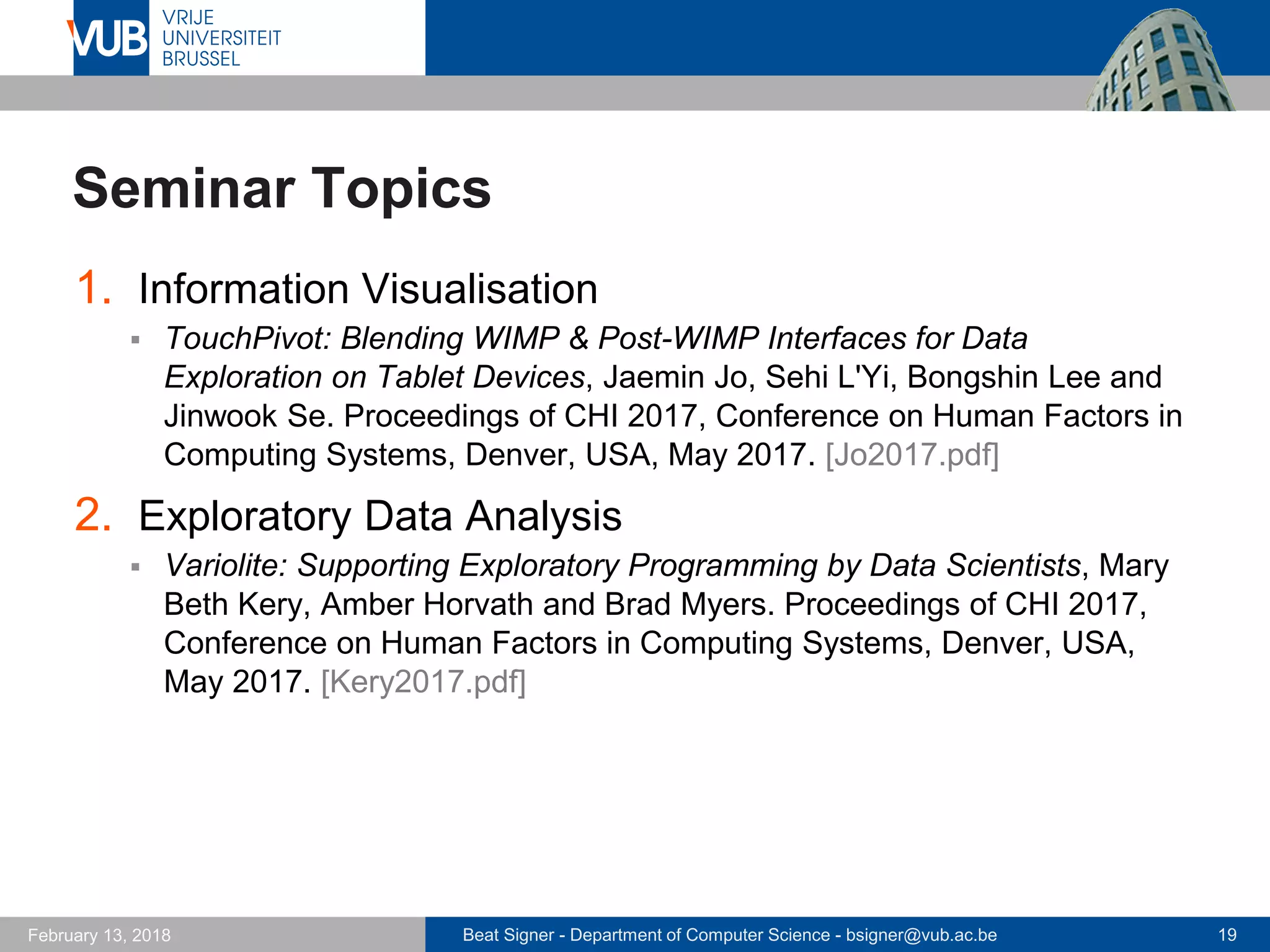 VUB VRIJE UNIVERSITEIT BRUSSEL

Seminar Topics

1. Information Visualisation

▪ TouchPivot: Blending WIMP & Post-WIMP Interfaces for Data Exploration on Tablet Devices, Jaemin Jo, Sehi L'Yi, Bongshin Lee and Jinwook Se. Proceedings of CHI 2017, Conference on Human Factors in Computing Systems, Denver, USA, May 2017. [Jo2017.pdf]

2. Exploratory Data Analysis

▪ Variolite: Supporting Exploratory Programming by Data Scientists, Mary Beth Kery, Amber Horvath and Brad Myers. Proceedings of CHI 2017, Conference on Human Factors in Computing Systems, Denver, USA, May 2017. [Kery2017.pdf]

February 13, 2018

Beat Signer - Department of Computer Science - bsigner@vub.ac.be

19